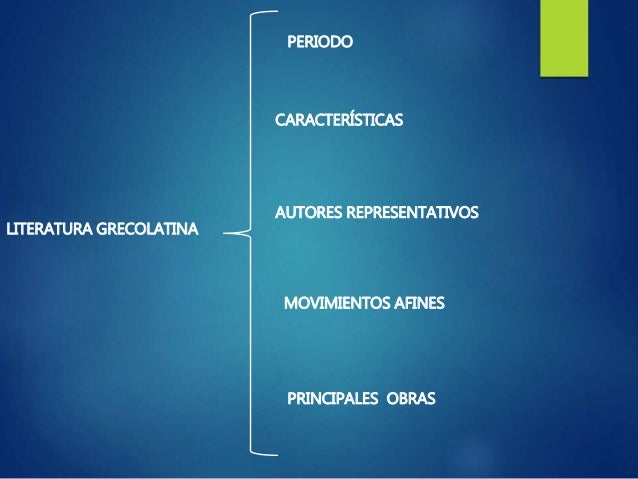 LITERATURA GRECOLATINA

PERIODO

CARACTERÍSTICAS

AUTORES REPRESENTATIVOS

MOVIMIENTOS AFINES

PRINCIPALES OBRAS